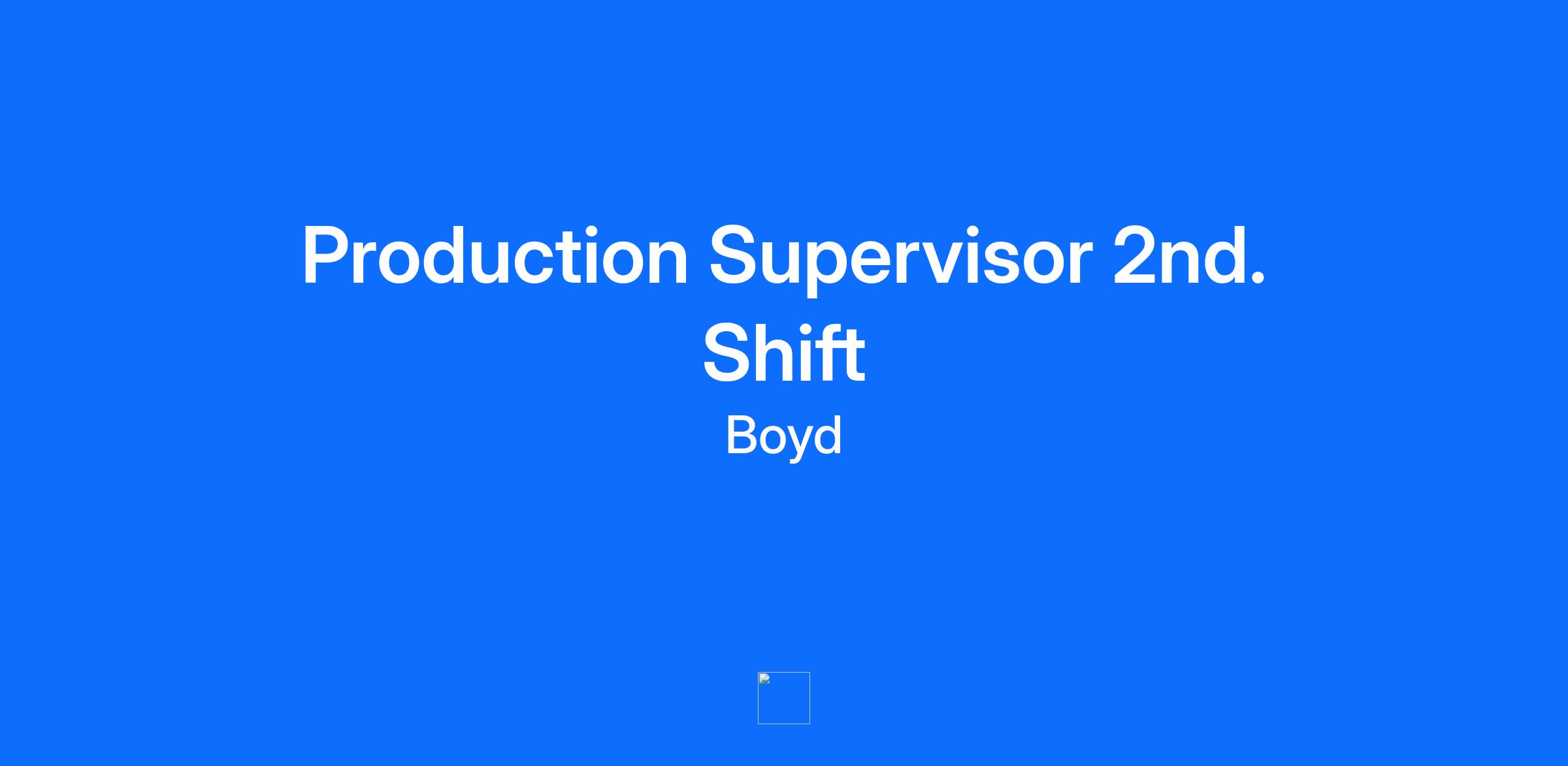 Production Supervisor 2nd. Shift

Boyd